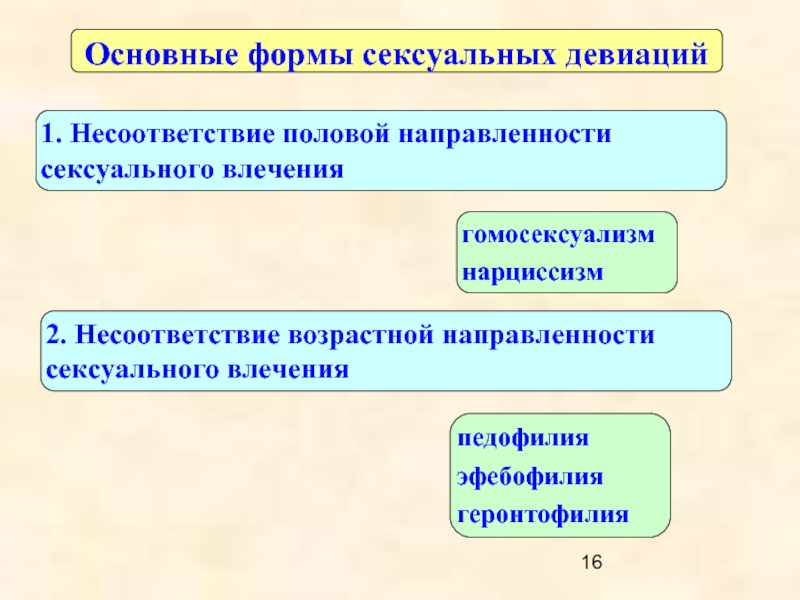 Основные формы сексуальных девиаций

1. Несоответствие половой направленности сексуального влечения

гомосексуализм
нарциссизм

2. Несоответствие возрастной направленности сексуального влечения

педофилия
эфебофилия
геронтофилия

16